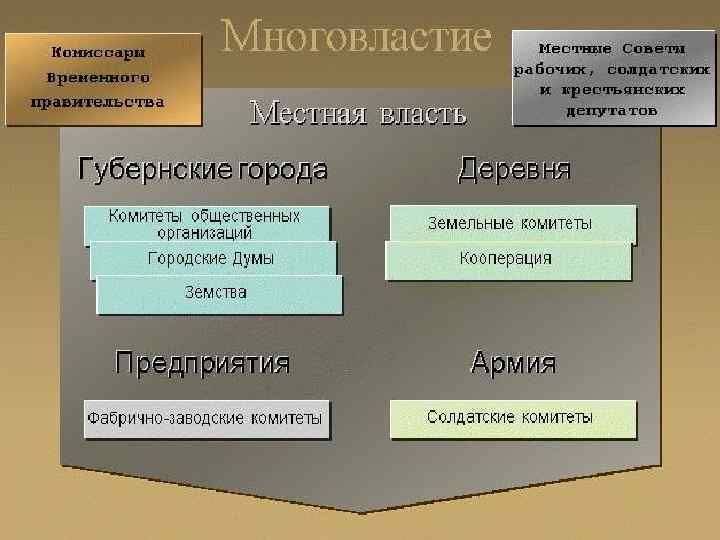 Многовластие

Комиссары Временного правительства

Местные Советы рабочих, солдатских и крестьянских депутатов

Местная власть

Губернские города

Комитеты общественных организаций

Городские Думы

Земства

Деревня

Земельные комитеты

Кооперация

Предприятия

Фабрично-заводские комитеты

Армия

Солдатские комитеты